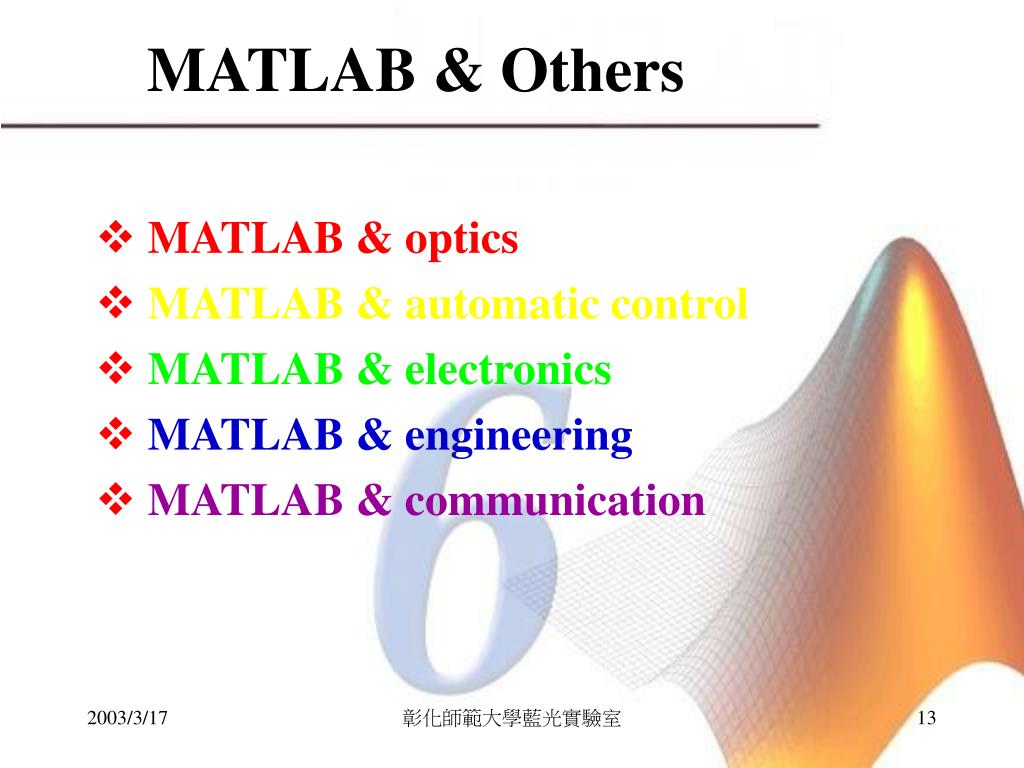 MATLAB & Others

❖ MATLAB & optics
❖ MATLAB & automatic control
❖ MATLAB & electronics
❖ MATLAB & engineering
❖ MATLAB & communication

6

2003/3/17

彰化師範大學藍光實驗室

13